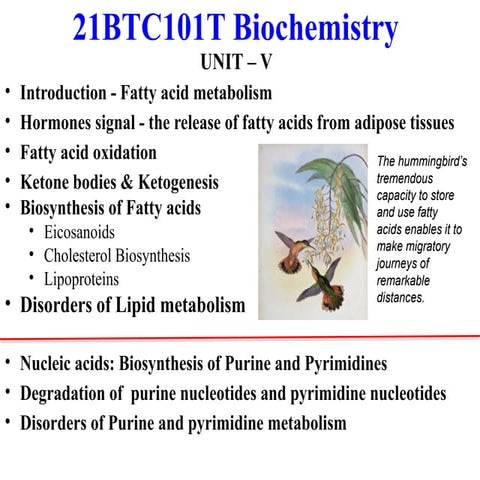 21BTC101T Biochemistry

UNIT – V

• Introduction - Fatty acid metabolism
• Hormones signal - the release of fatty acids from adipose tissues
• Fatty acid oxidation
• Ketone bodies & Ketogenesis
• Biosynthesis of Fatty acids
  • Eicosanoids
  • Cholesterol Biosynthesis
  • Lipoproteins
• Disorders of Lipid metabolism

The hummingbird's tremendous capacity to store and use fatty acids enables it to make migratory journeys of remarkable distances.

• Nucleic acids: Biosynthesis of Purine and Pyrimidines
• Degradation of purine nucleotides and pyrimidine nucleotides
• Disorders of Purine and pyrimidine metabolism